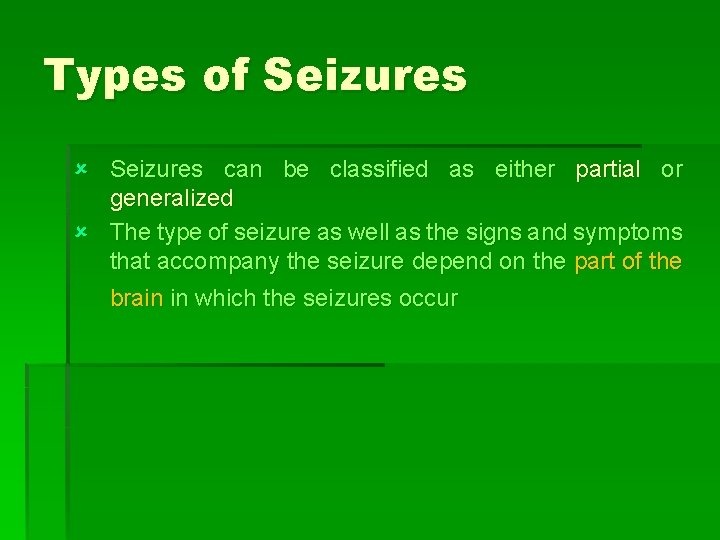 Types of Seizures

Seizures can be classified as either partial or generalized

The type of seizure as well as the signs and symptoms that accompany the seizure depend on the part of the brain in which the seizures occur